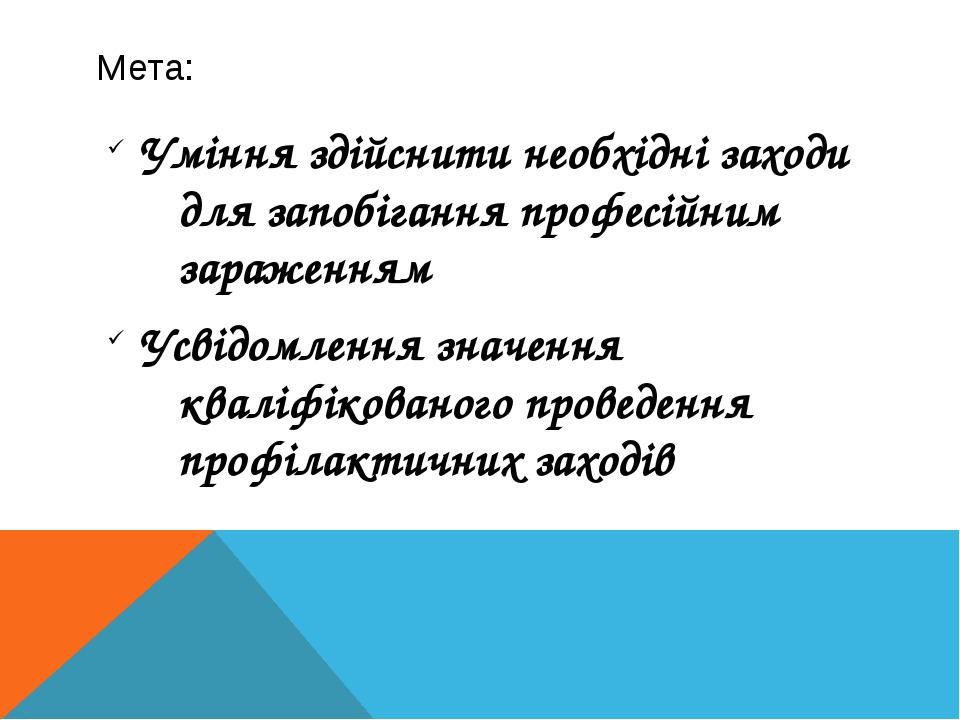 Мета:

✓ Уміння здійснити необхідні заходи для запобігання професійним зараженням

✓ Усвідомлення значення кваліфікованого проведення профілактичних заходів